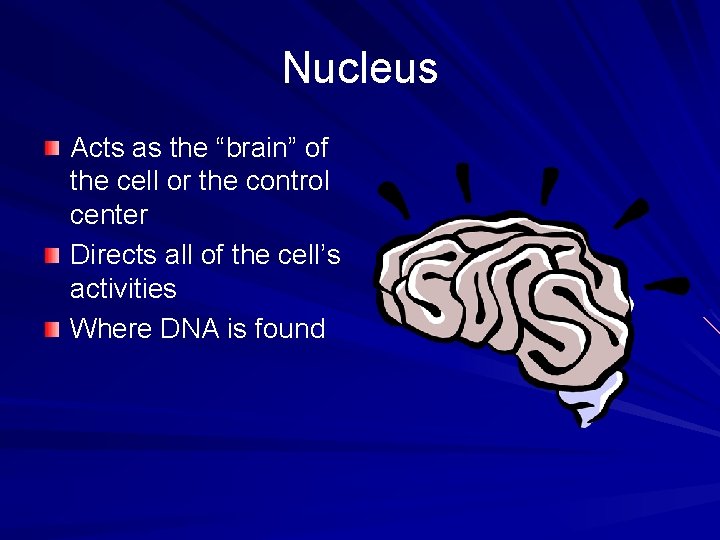 Nucleus

Acts as the “brain” of the cell or the control center

Directs all of the cell’s activities

Where DNA is found